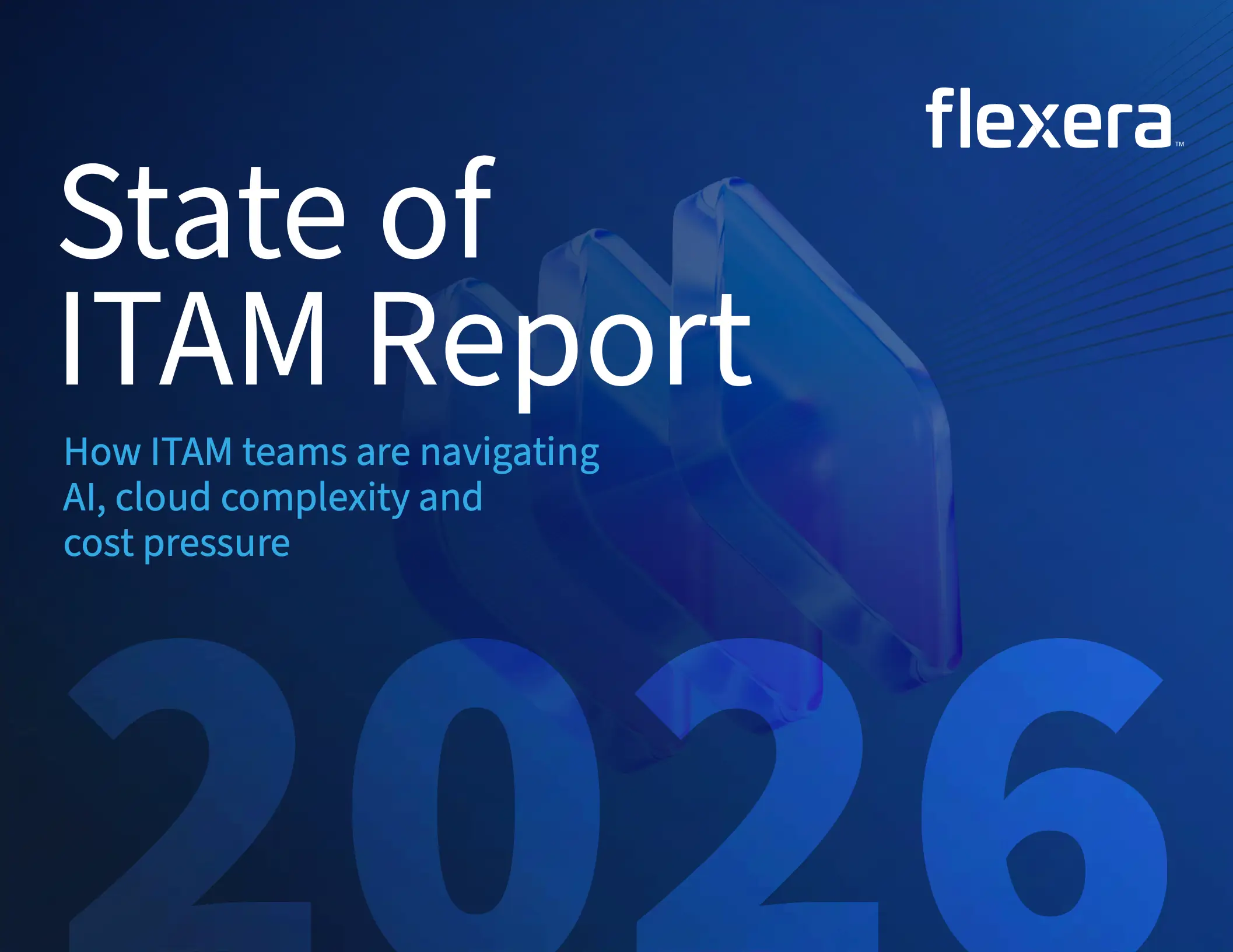 flexera™

State of ITAM Report

How ITAM teams are navigating AI, cloud complexity and cost pressure

2026